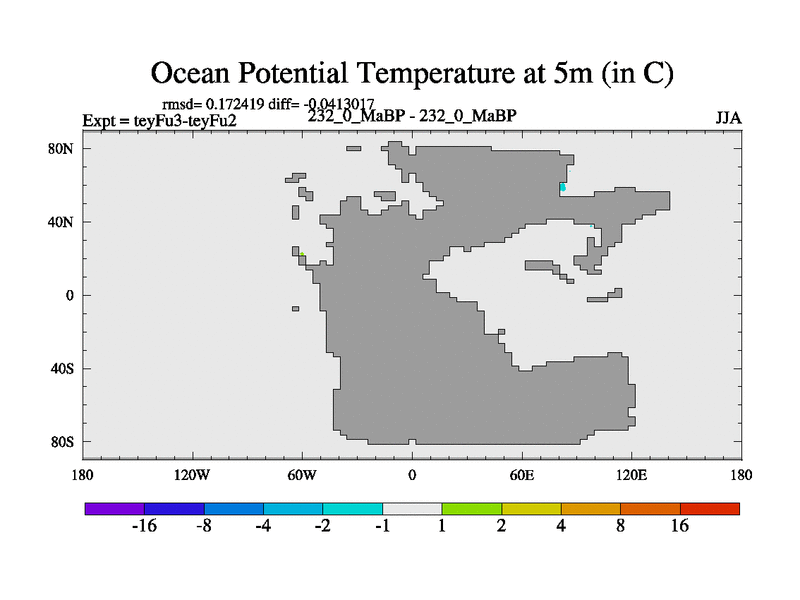 Ocean Potential Temperature at 5m (in C)

rmsd= 0.172419 diff= -0.0413017

Expt = teyFu3-teyFu2

232_0_MaBP - 232_0_MaBP

JJA

80N

40N

0

40S

80S

180

120W

60W

0

60E

120E

180

-16

-8

-4

-2

-1

1

2

4

8

16